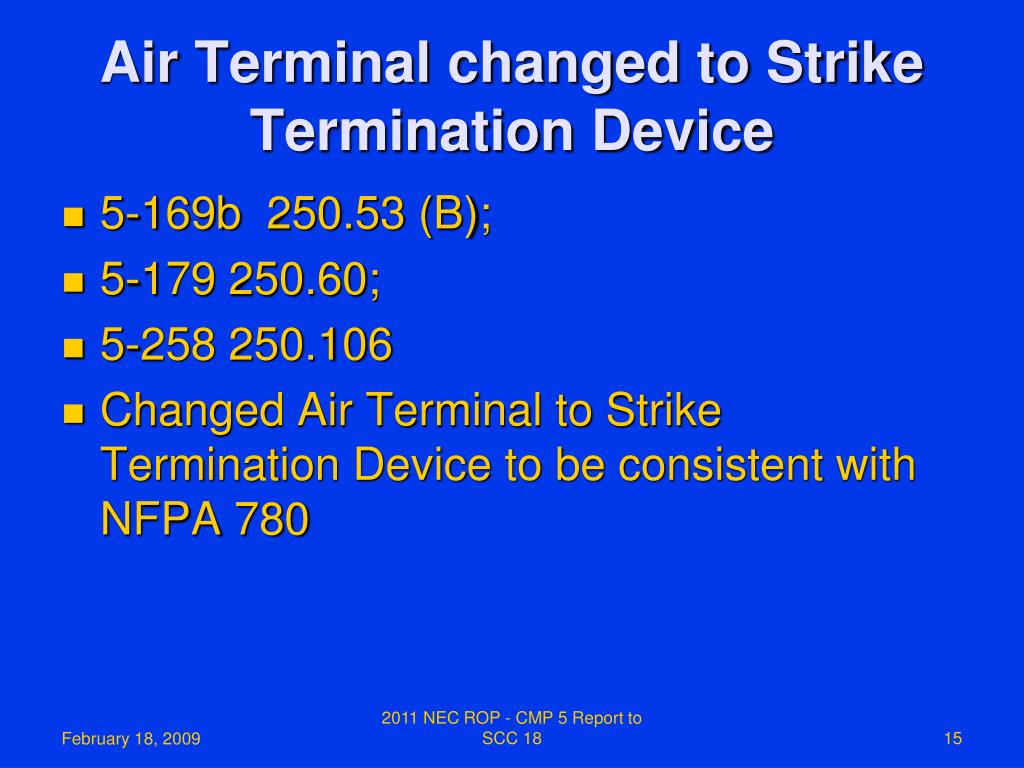 Air Terminal changed to Strike Termination Device

- 5-169b 250.53 (B);
- 5-179 250.60;
- 5-258 250.106
- Changed Air Terminal to Strike Termination Device to be consistent with NFPA 780

February 18, 2009

2011 NEC ROP - CMP 5 Report to SCC 18

15